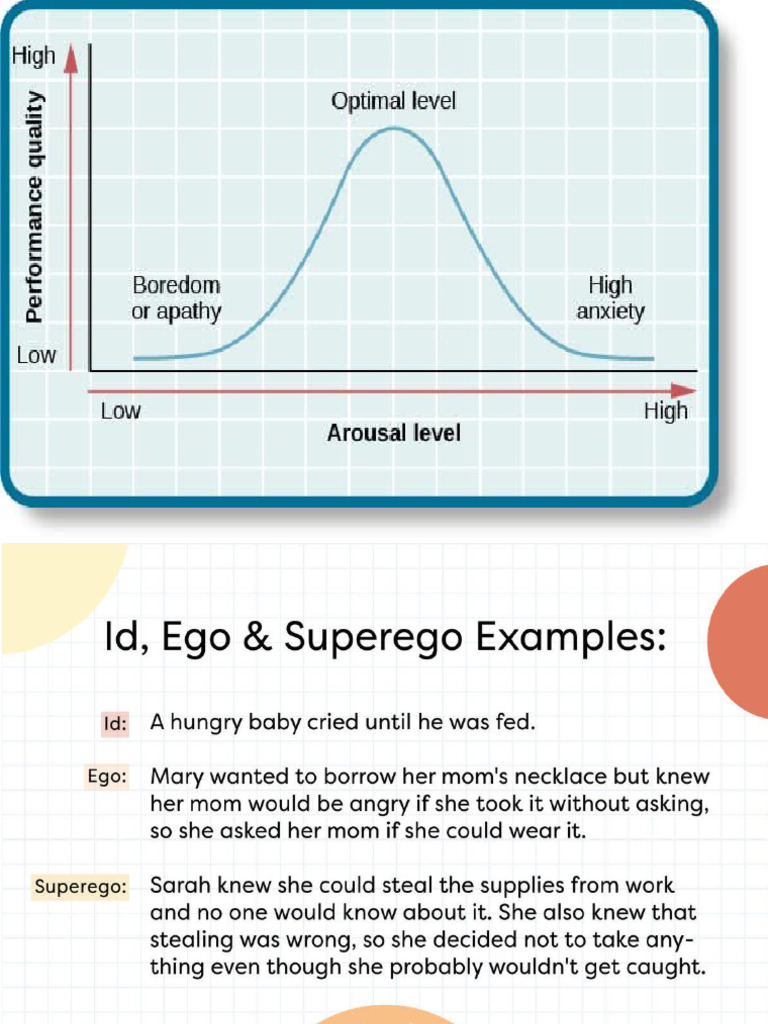 High

Performance quality

Low

Optimal level

Boredom or apathy

High anxiety

Low

High

Arousal level

Id, Ego & Superego Examples:

Id: A hungry baby cried until he was fed.

Ego: Mary wanted to borrow her mom's necklace but knew her mom would be angry if she took it without asking, so she asked her mom if she could wear it.

Superego: Sarah knew she could steal the supplies from work and no one would know about it. She also knew that stealing was wrong, so she decided not to take anything even though she probably wouldn't get caught.